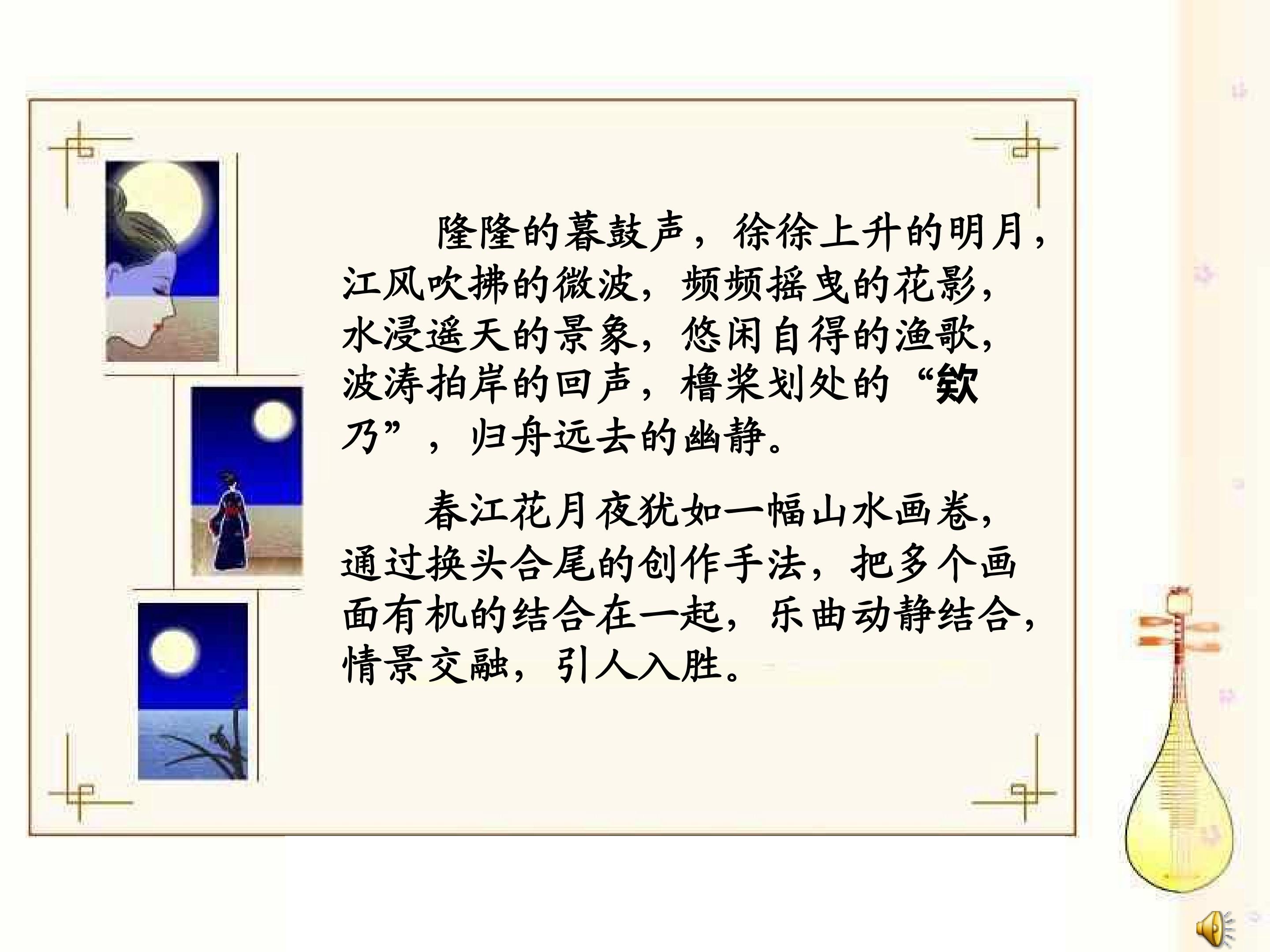 隆隆的暮鼓声，徐徐上升的明月，江风吹拂的微波，频频摇曳的花影，水浸遥天的景象，悠闲自得的渔歌，波涛拍岸的回声，橹桨划处的“欸乃”，归舟远去的幽静。

春江花月夜犹如一幅山水画卷，通过换头合尾的创作手法，把多个画面有机的结合在一起，乐曲动静结合，情景交融，引人入胜。